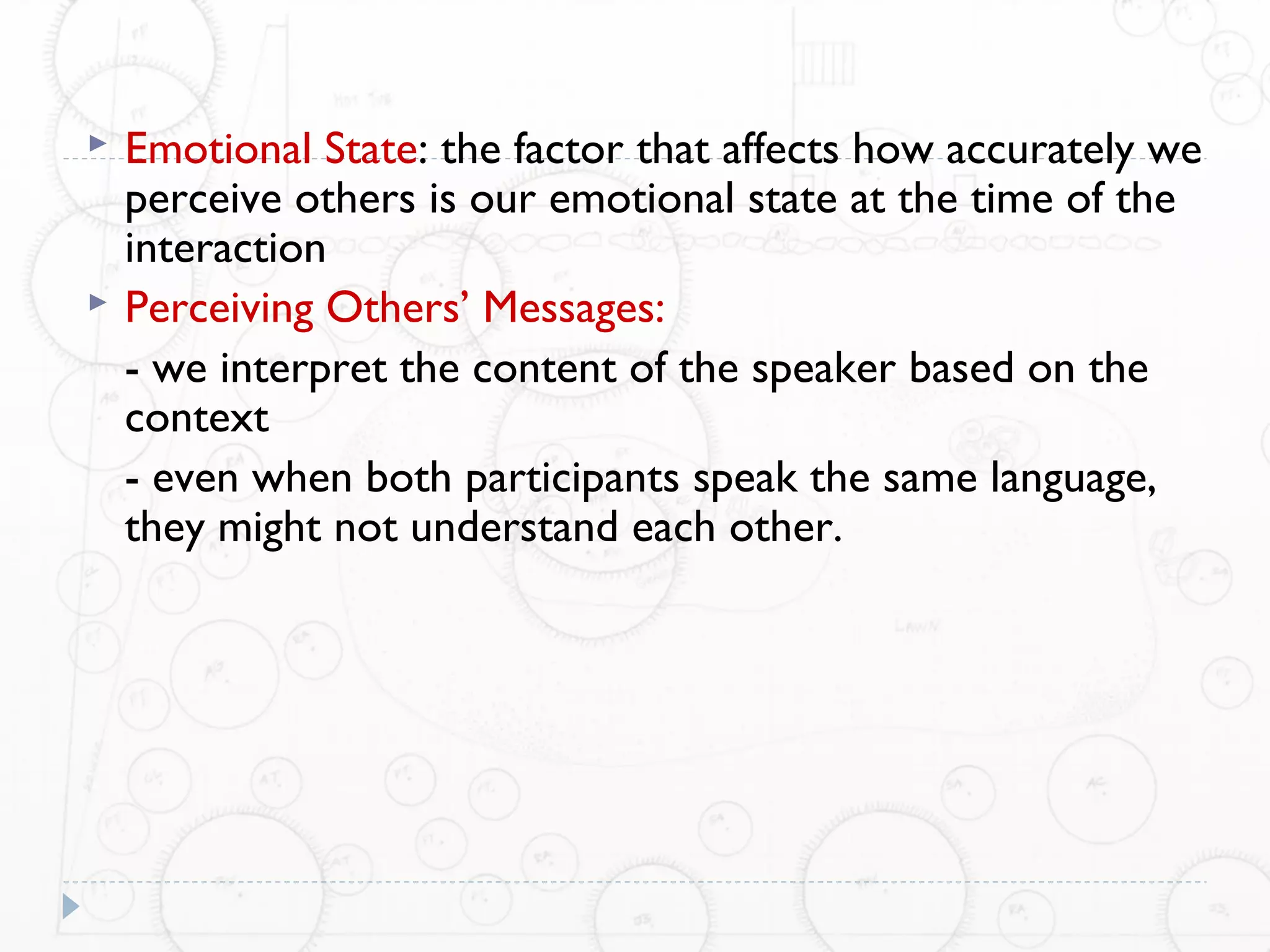 Emotional State: the factor that affects how accurately we perceive others is our emotional state at the time of the interaction

Perceiving Others' Messages:

- we interpret the content of the speaker based on the context

- even when both participants speak the same language, they might not understand each other.